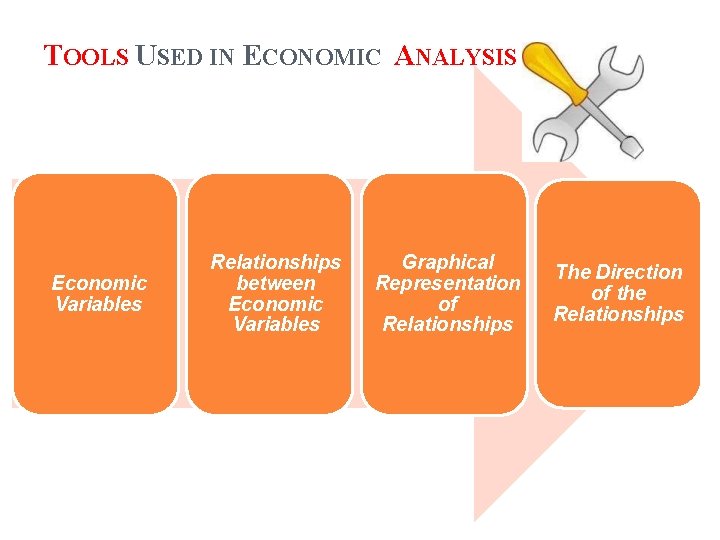 TOOLS USED IN ECONOMIC ANALYSIS

Economic Variables

Relationships between Economic Variables

Graphical Representation of Relationships

The Direction of the Relationships